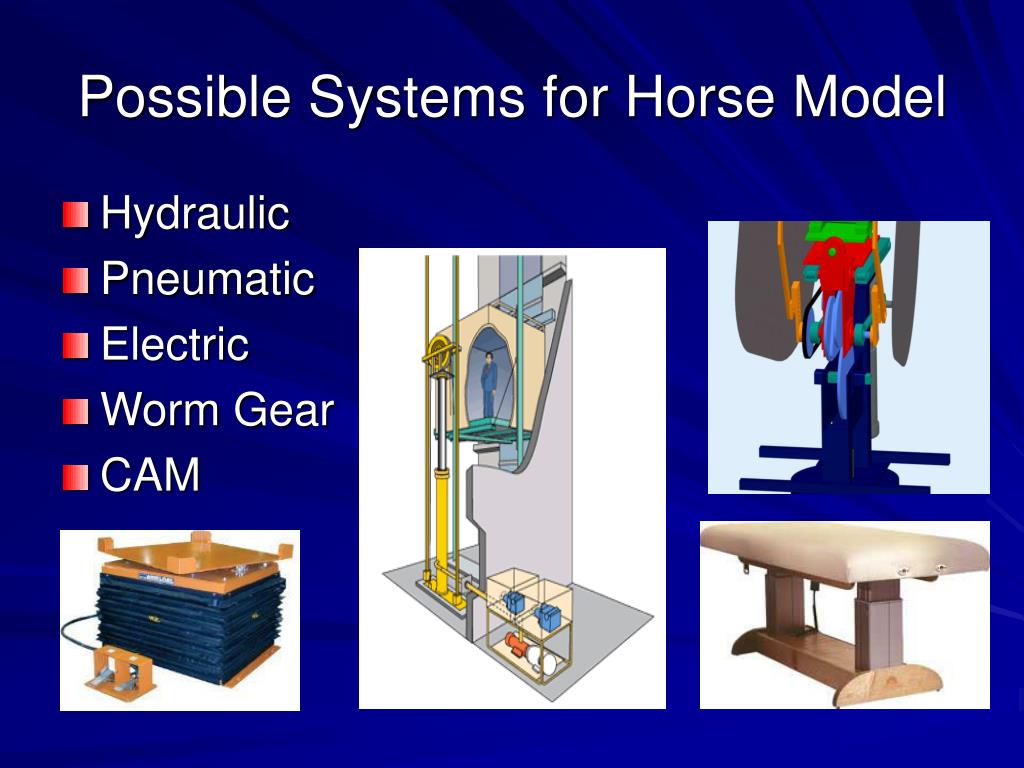 Possible Systems for Horse Model

Hydraulic
Pneumatic
Electric
Worm Gear
CAM